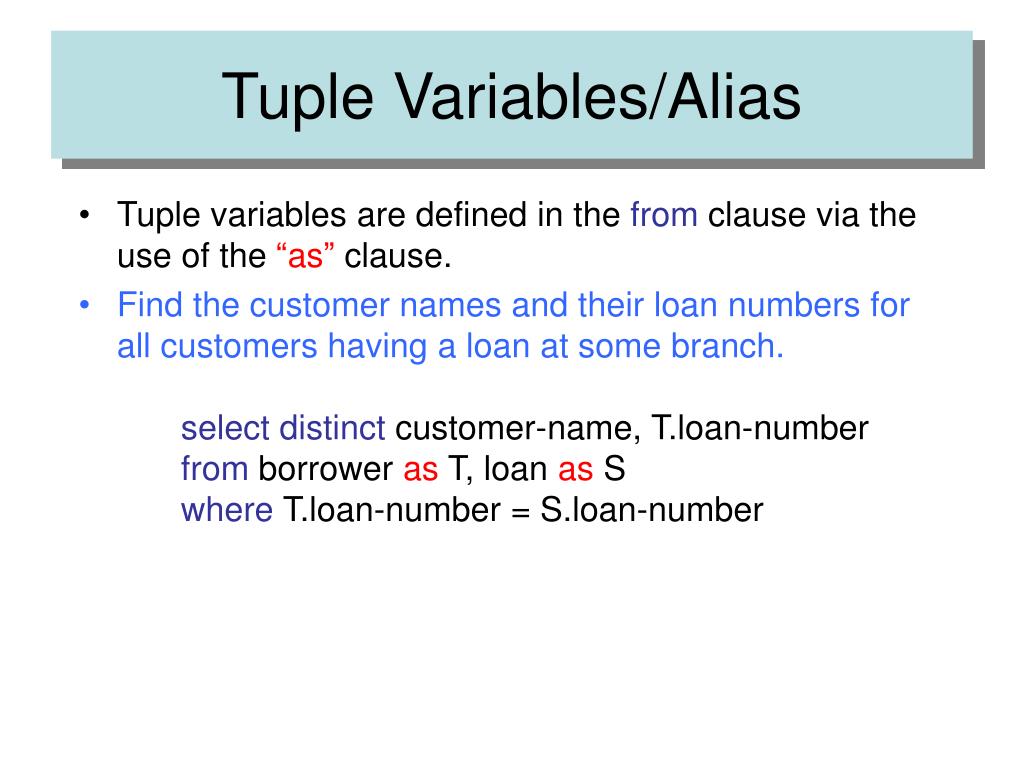 Tuple Variables/Alias

• Tuple variables are defined in the from clause via the use of the “as” clause.
• Find the customer names and their loan numbers for all customers having a loan at some branch.

select distinct customer-name, T.loan-number
from borrower as T, loan as S
where T.loan-number = S.loan-number